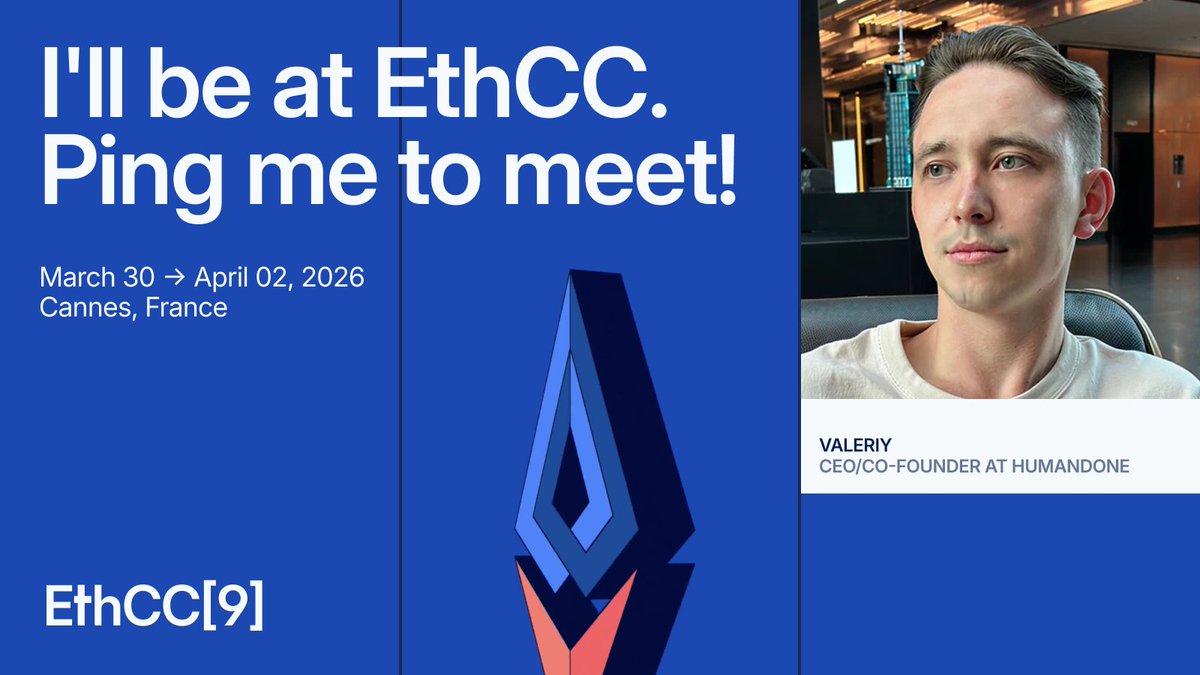 I'll be at EthCC. Ping me to meet!

March 30 → April 02, 2026
Cannes, France

EthCC[9]

VALERIY
CEO/CO-FOUNDER AT HUMANDONE